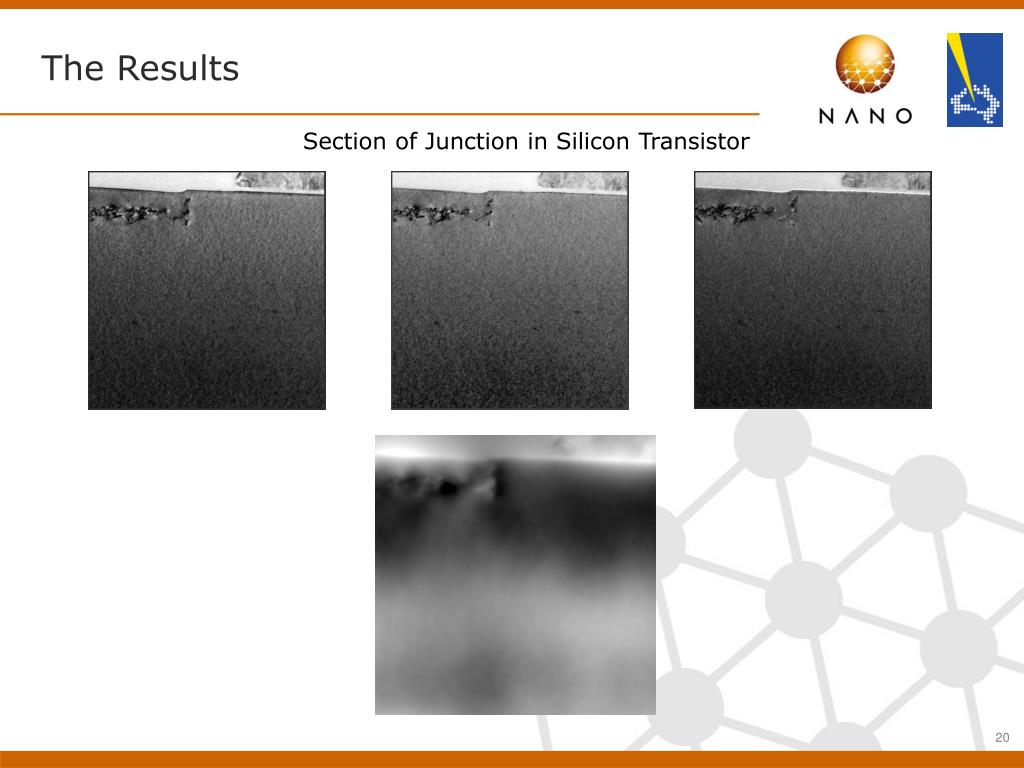 The Results

NANO

Section of Junction in Silicon Transistor

20